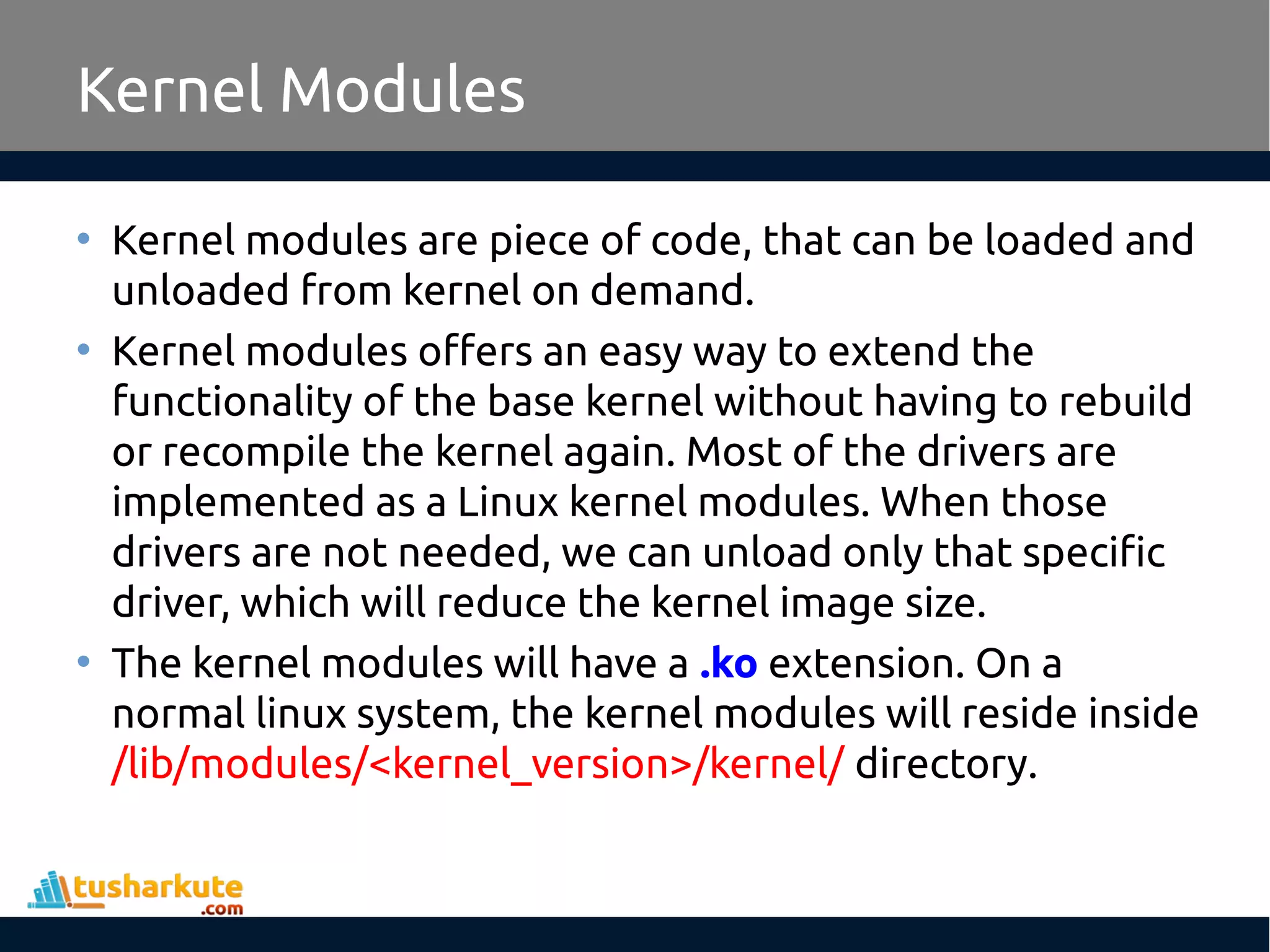 Kernel Modules

• Kernel modules are piece of code, that can be loaded and unloaded from kernel on demand.

• Kernel modules offers an easy way to extend the functionality of the base kernel without having to rebuild or recompile the kernel again. Most of the drivers are implemented as a Linux kernel modules. When those drivers are not needed, we can unload only that specific driver, which will reduce the kernel image size.

• The kernel modules will have a .ko extension. On a normal linux system, the kernel modules will reside inside /lib/modules/<kernel_version>/kernel/ directory.

tusharkute .com